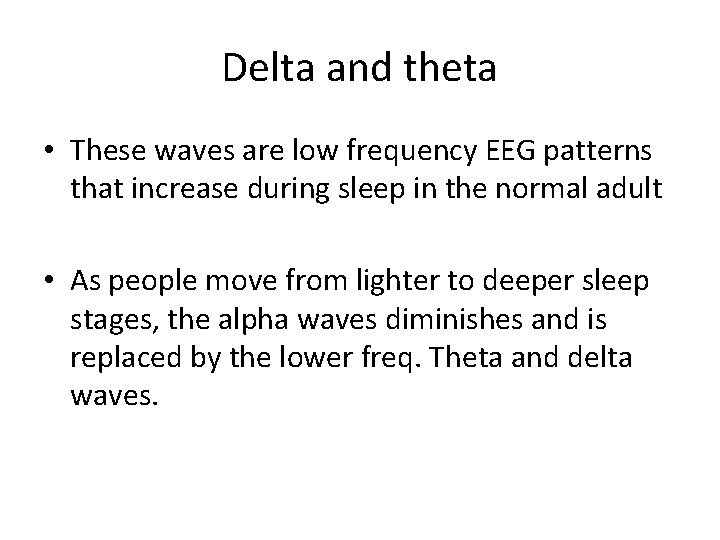 Delta and theta

• These waves are low frequency EEG patterns that increase during sleep in the normal adult

• As people move from lighter to deeper sleep stages, the alpha waves diminishes and is replaced by the lower freq. Theta and delta waves.